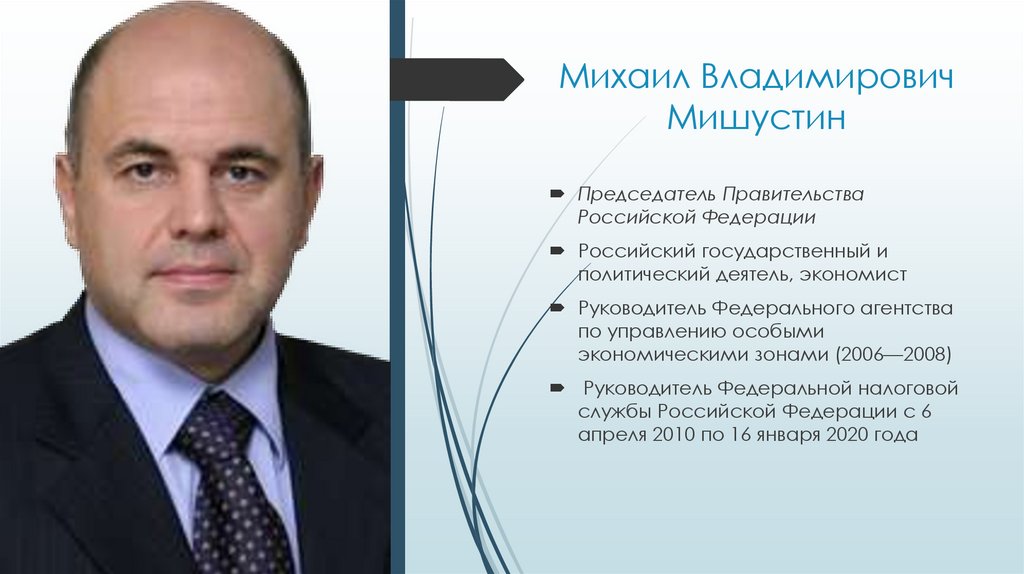 Михаил Владимирович Мишустин

Председатель Правительства Российской Федерации

Российский государственный и политический деятель, экономист

Руководитель Федерального агентства по управлению особыми экономическими зонами (2006—2008)

Руководитель Федеральной налоговой службы Российской Федерации с 6 апреля 2010 по 16 января 2020 года